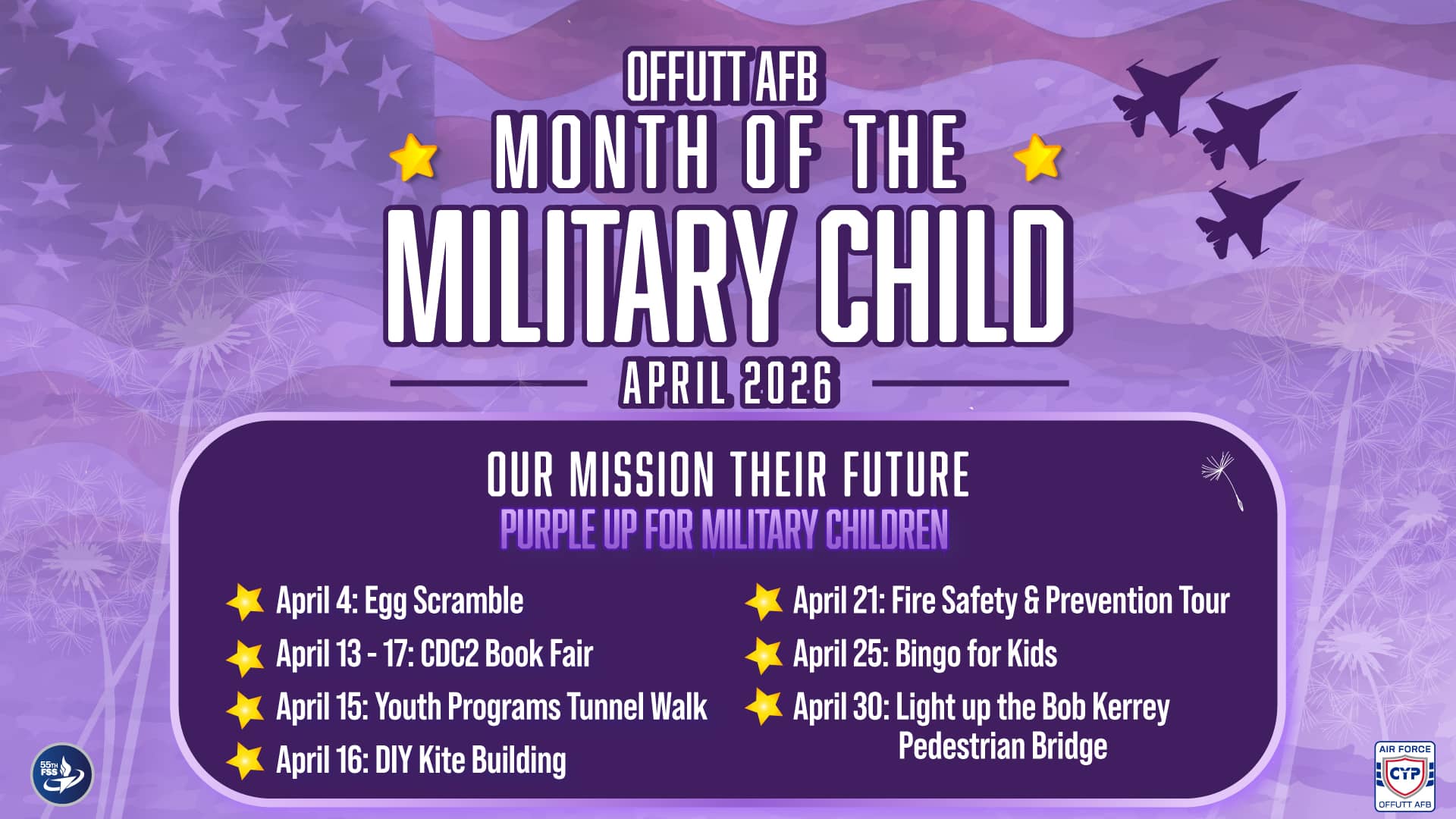 OFFUTT AFB
MONTH OF THE
MILITARY CHILD
APRIL 2026

OUR MISSION THEIR FUTURE
PURPLE UP FOR MILITARY CHILDREN

April 4: Egg Scramble
April 13 - 17: CDC2 Book Fair
April 15: Youth Programs Tunnel Walk
April 16: DIY Kite Building

April 21: Fire Safety & Prevention Tour
April 25: Bingo for Kids
April 30: Light up the Bob Kerrey Pedestrian Bridge

55TH FSS

AIR FORCE
CYP
OFFUTT AFB